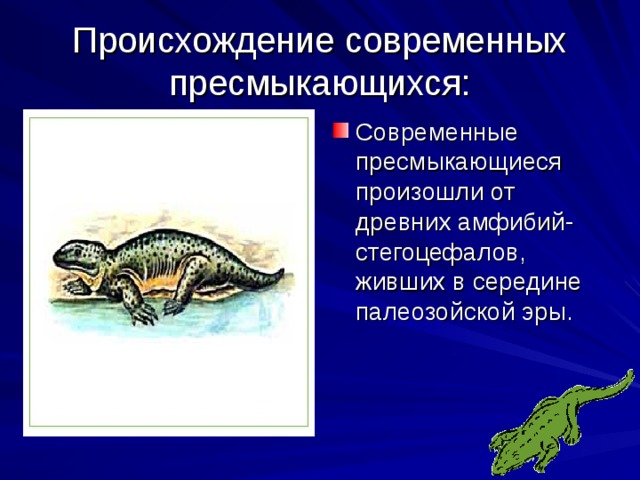 Происхождение современных пресмыкающихся:

Современные пресмыкающиеся произошли от древних амфибий-стегоцефалов, живших в середине палеозойской эры.